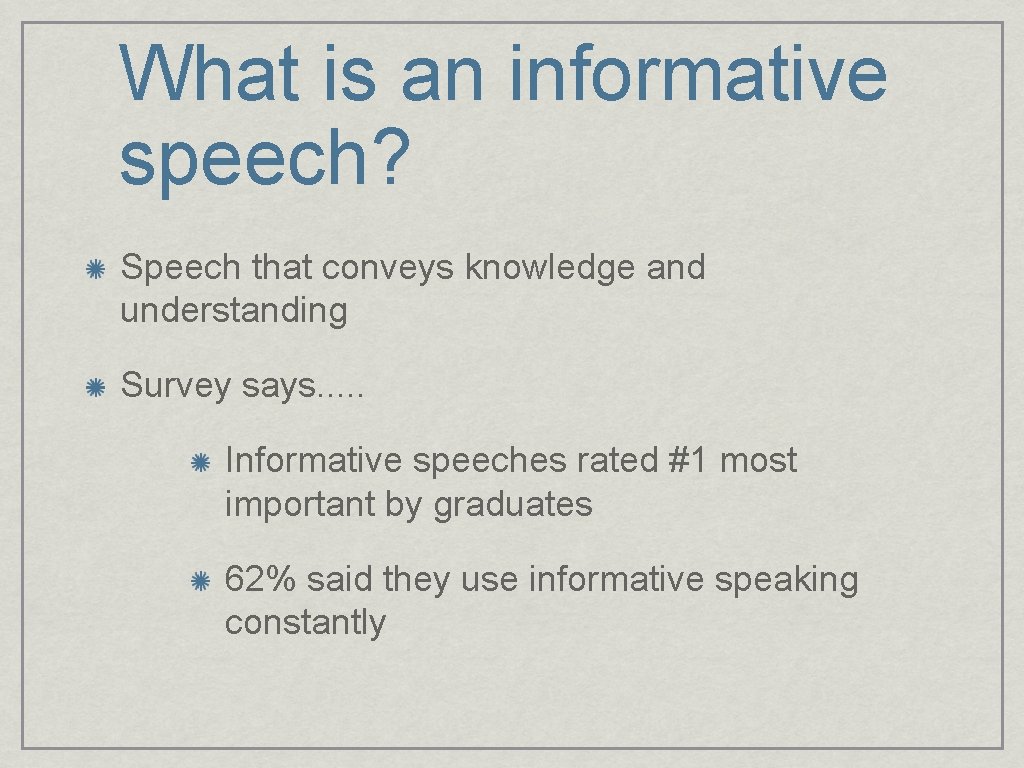 What is an informative speech?

Speech that conveys knowledge and understanding

Survey says.....

Informative speeches rated #1 most important by graduates

62% said they use informative speaking constantly